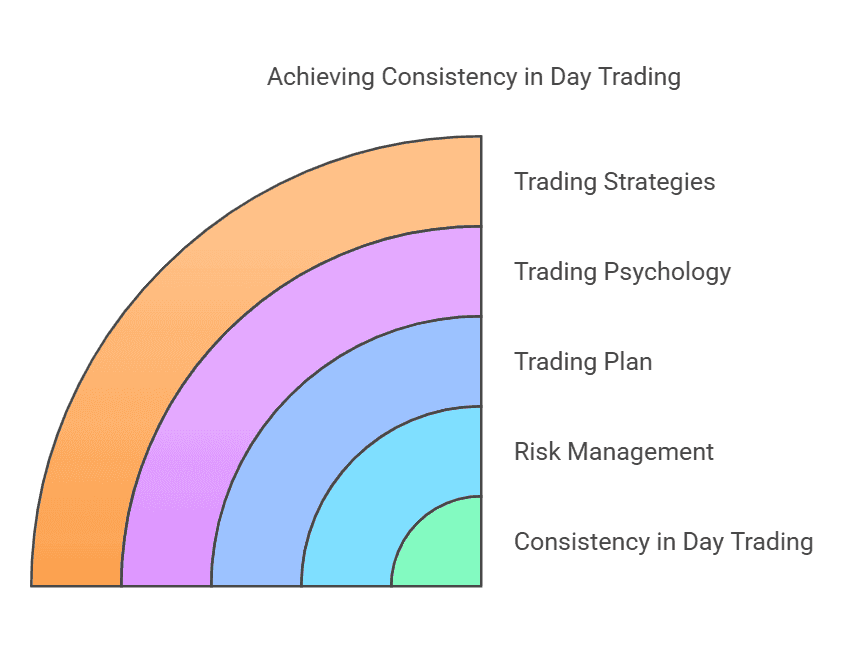 Achieving Consistency in Day Trading

Trading Strategies

Trading Psychology

Trading Plan

Risk Management

Consistency in Day Trading